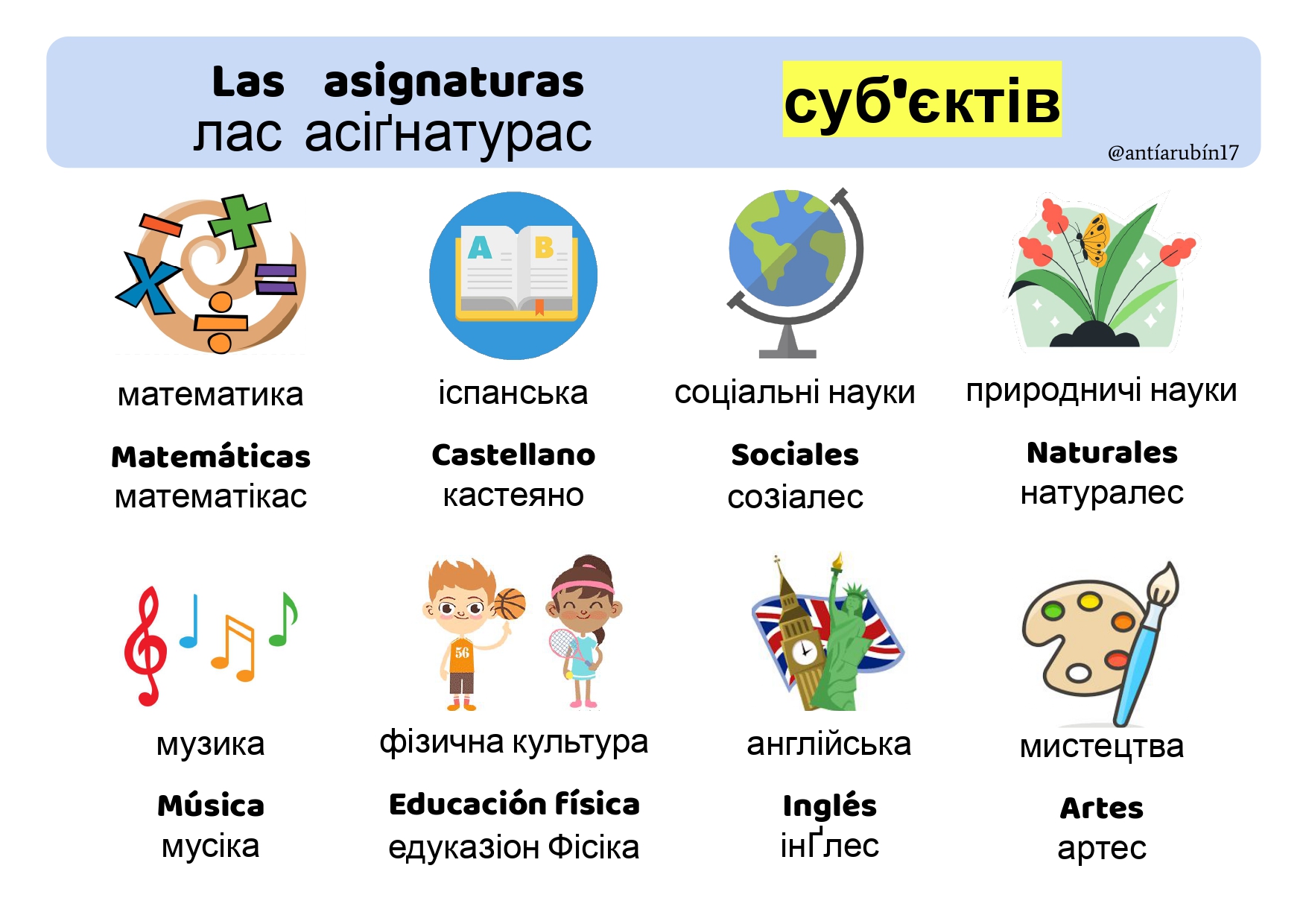 Las asignaturas
лас асіґнатурас

суб'єктів

@antíarubín17

A B

математика

Matemáticas
математікас

іспанська

Castellano
кастеяно

соціальні науки

Sociales
созіалес

природничі науки

Naturales
натуралес

56

музика

Música
мусіка

фізична культура

Educación física
едуказіон Фісіка

англійська

Inglés
інҐлес

мистецтва

Artes
артес